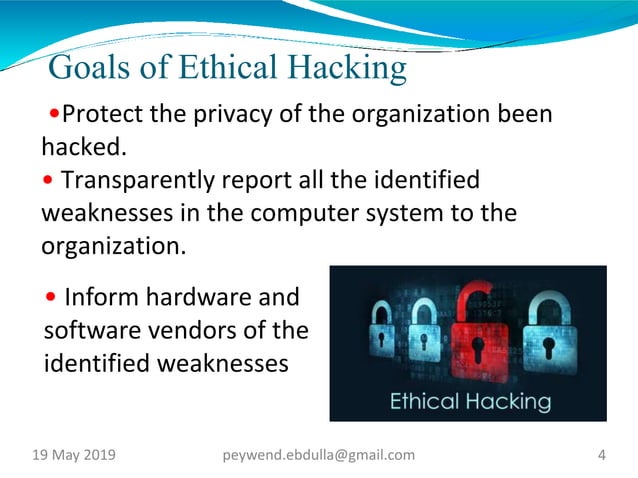 Goals of Ethical Hacking

•Protect the privacy of the organization been hacked.

• Transparently report all the identified weaknesses in the computer system to the organization.

• Inform hardware and software vendors of the identified weaknesses

Ethical Hacking

19 May 2019 peywend.ebdulla@gmail.com 4